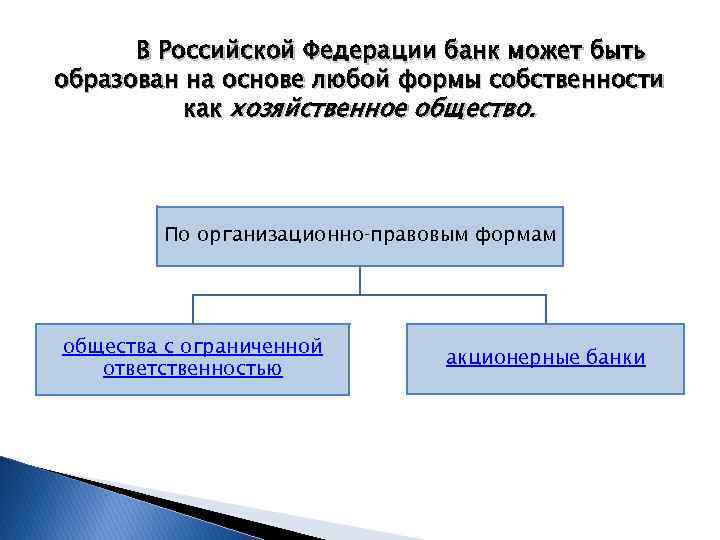 В Российской Федерации банк может быть образован на основе любой формы собственности как хозяйственное общество.

По организационно-правовым формам

общества с ограниченной ответственностью

акционерные банки